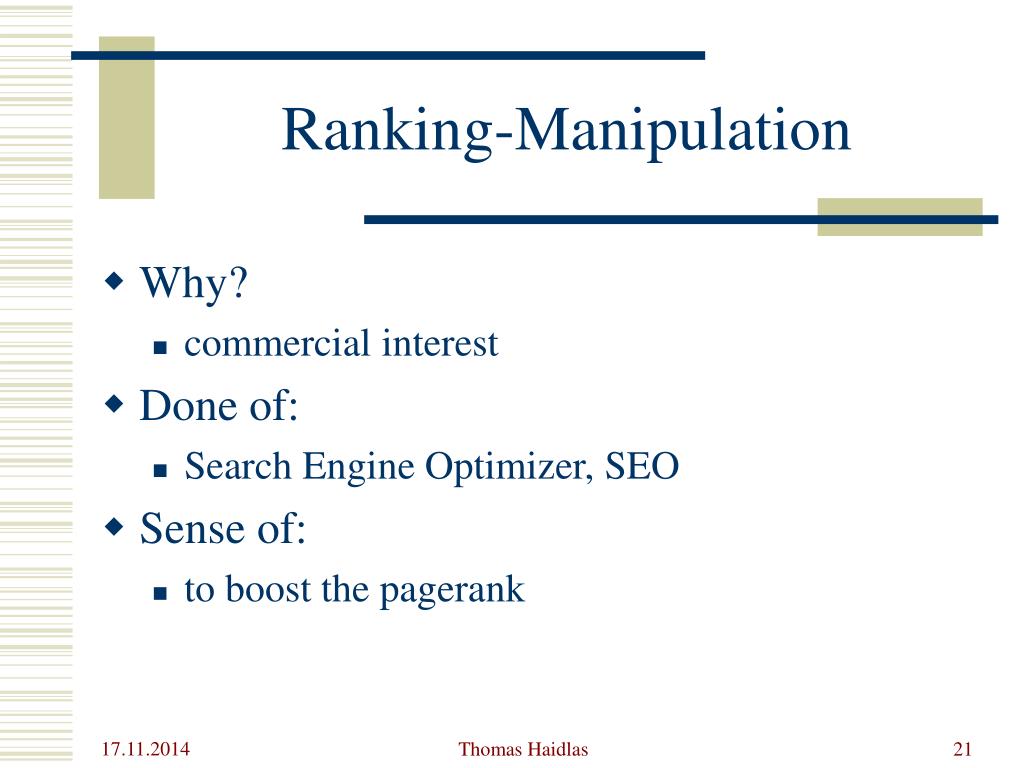 Ranking-Manipulation

Why?
commercial interest

Done of:
Search Engine Optimizer, SEO

Sense of:
to boost the pagerank

17.11.2014 Thomas Haidlas 21